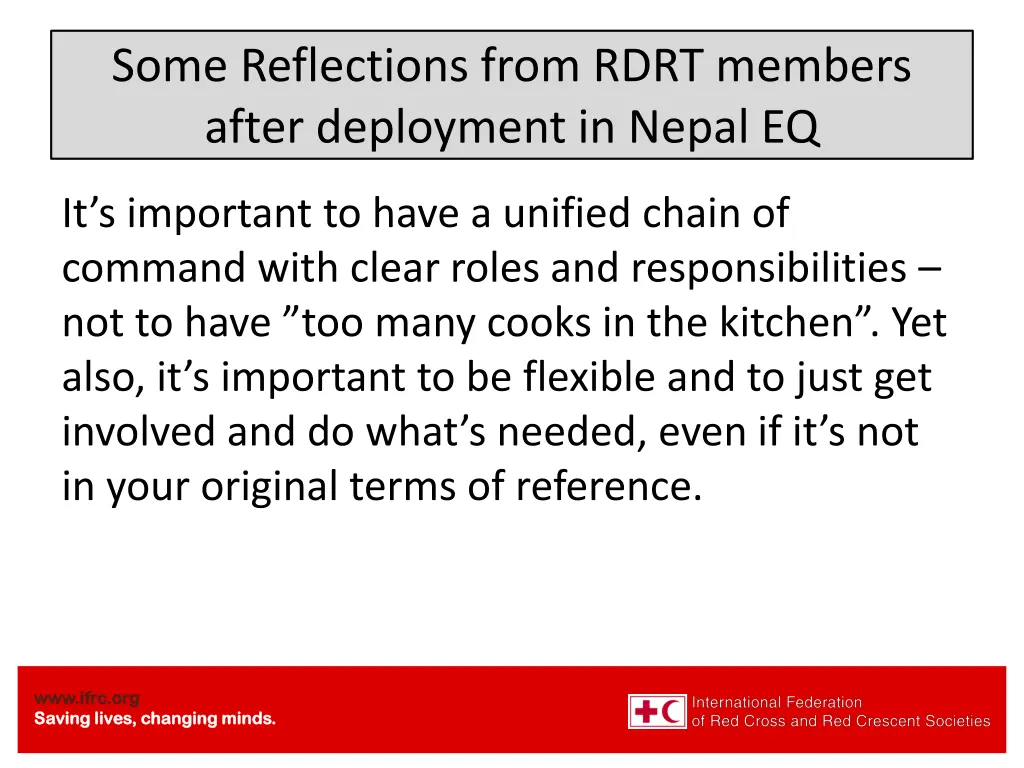 Some Reflections from RDRT members after deployment in Nepal EQ

It’s important to have a unified chain of command with clear roles and responsibilities – not to have ”too many cooks in the kitchen”. Yet also, it’s important to be flexible and to just get involved and do what’s needed, even if it’s not in your original terms of reference.

www.ifrc.org
Saving lives, changing minds.

International Federation of Red Cross and Red Crescent Societies